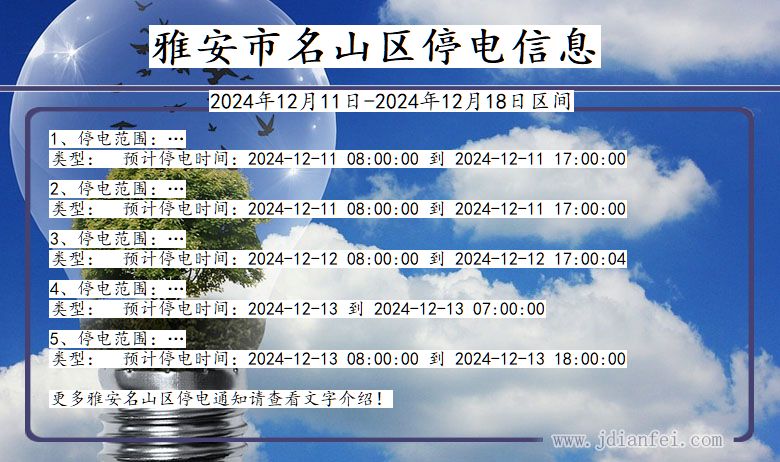 雅安市名山区停电信息

2024年12月11日-2024年12月18日区间

1、停电范围：…
类型： 预计停电时间：2024-12-11 08:00:00 到 2024-12-11 17:00:00

2、停电范围：…
类型： 预计停电时间：2024-12-11 08:00:00 到 2024-12-11 17:00:00

3、停电范围：…
类型： 预计停电时间：2024-12-12 08:00:00 到 2024-12-12 17:00:04

4、停电范围：…
类型： 预计停电时间：2024-12-13 到 2024-12-13 07:00:00

5、停电范围：…
类型： 预计停电时间：2024-12-13 08:00:00 到 2024-12-13 18:00:00

更多雅安名山区停电通知请查看文字介绍！

www.jdianfei.com